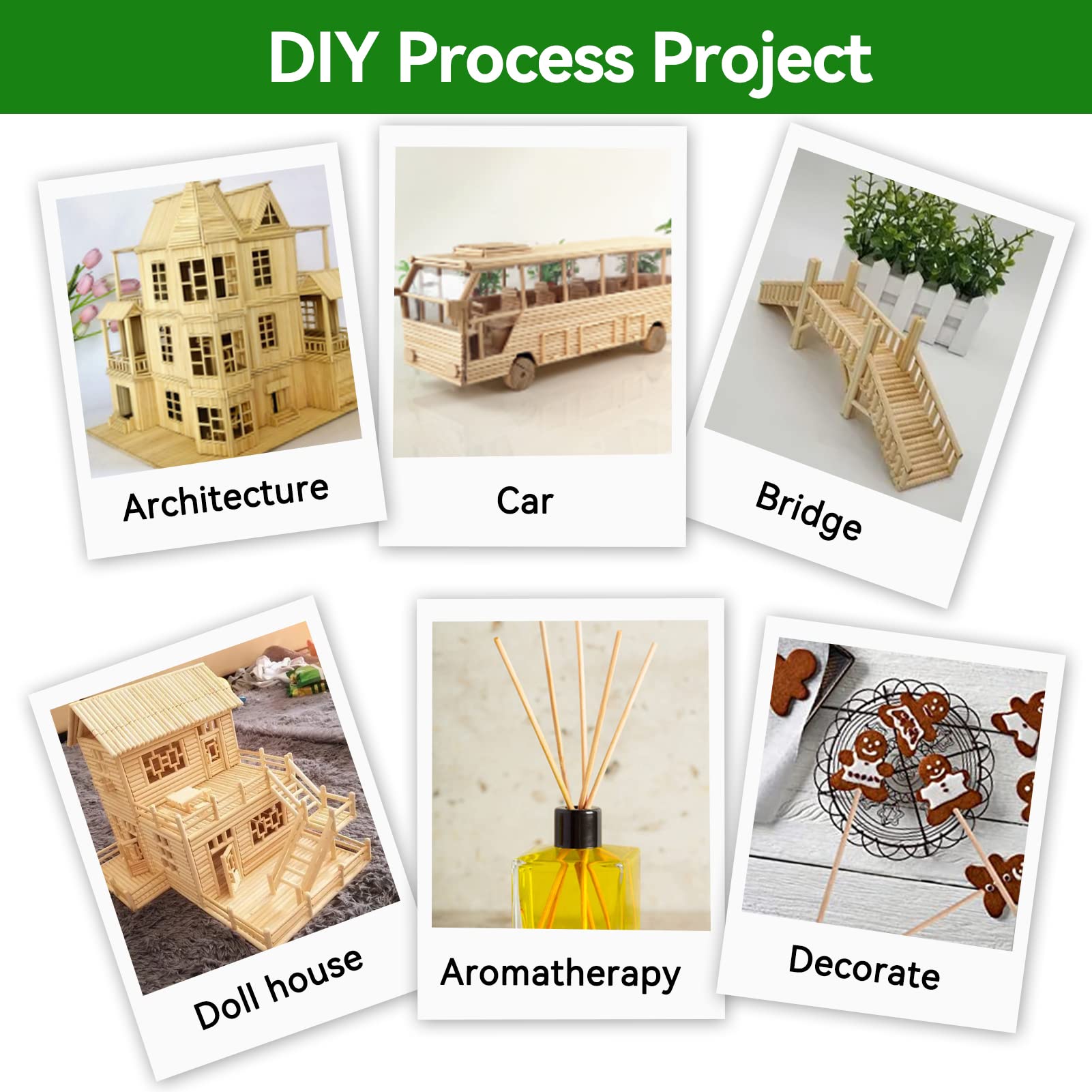 DIY Process Project

Architecture

Car

Bridge

Doll house

Aromatherapy

Decorate